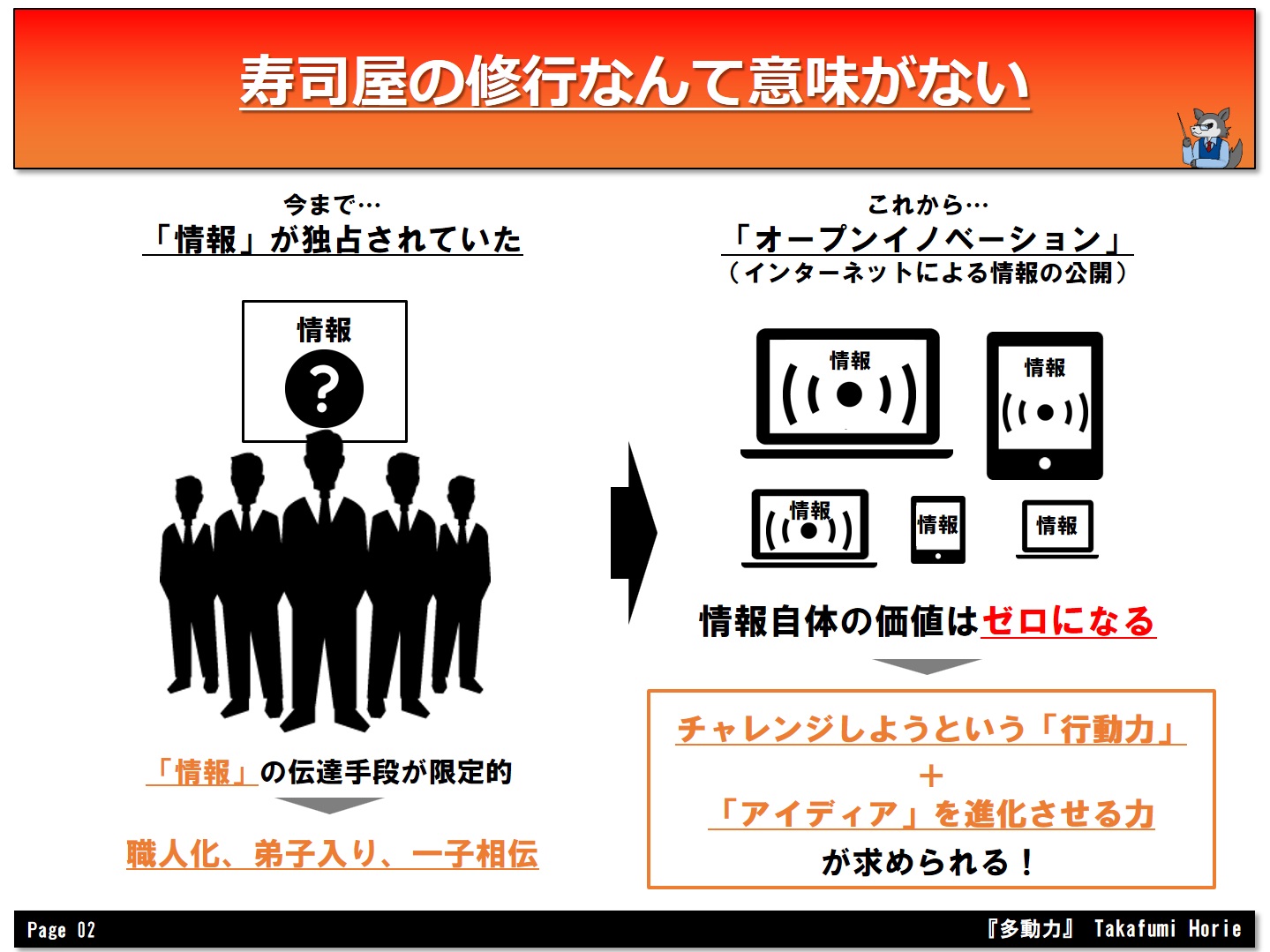 寿司屋の修行なんて意味がない

今まで…
「情報」が独占されていた

情報

?

「情報」の伝達手段が限定的

職人化、弟子入り、一子相伝

これから…
「オープンイノベーション」
（インターネットによる情報の公開）

情報

情報

情報

情報

情報

情報自体の価値はゼロになる

チャレンジしようという「行動力」
+
「アイディア」を進化させる力
が求められる！

Page 02

『多動力』 Takafumi Horie